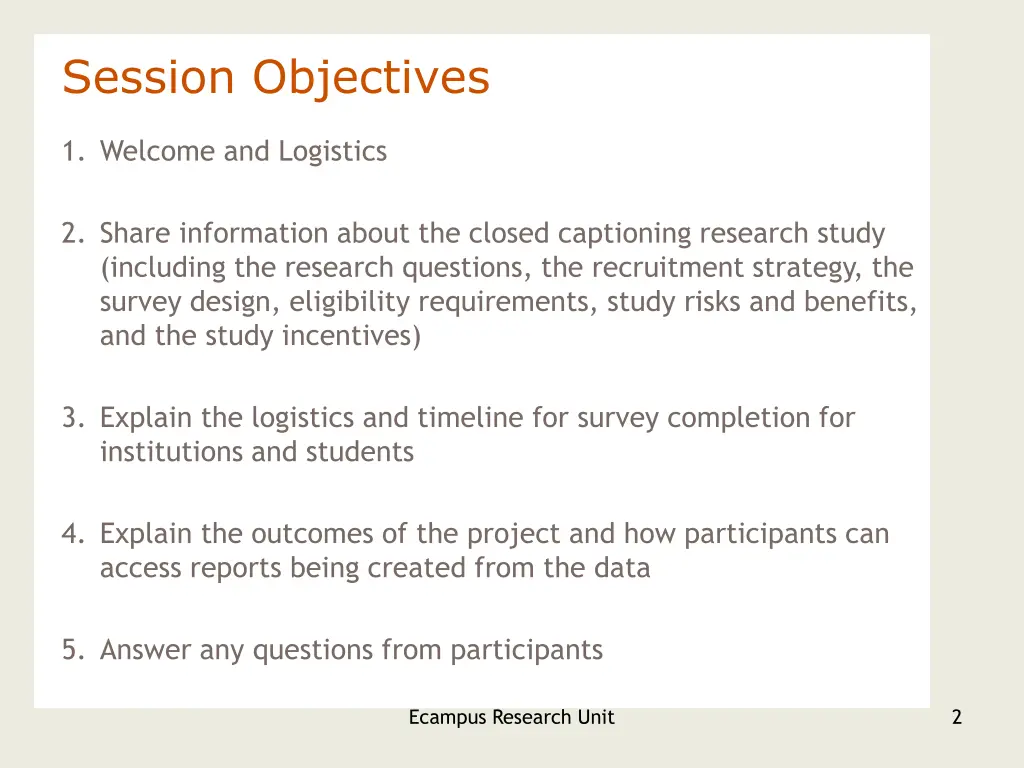 Session Objectives

1. Welcome and Logistics

2. Share information about the closed captioning research study (including the research questions, the recruitment strategy, the survey design, eligibility requirements, study risks and benefits, and the study incentives)

3. Explain the logistics and timeline for survey completion for institutions and students

4. Explain the outcomes of the project and how participants can access reports being created from the data

5. Answer any questions from participants

Ecampus Research Unit

2